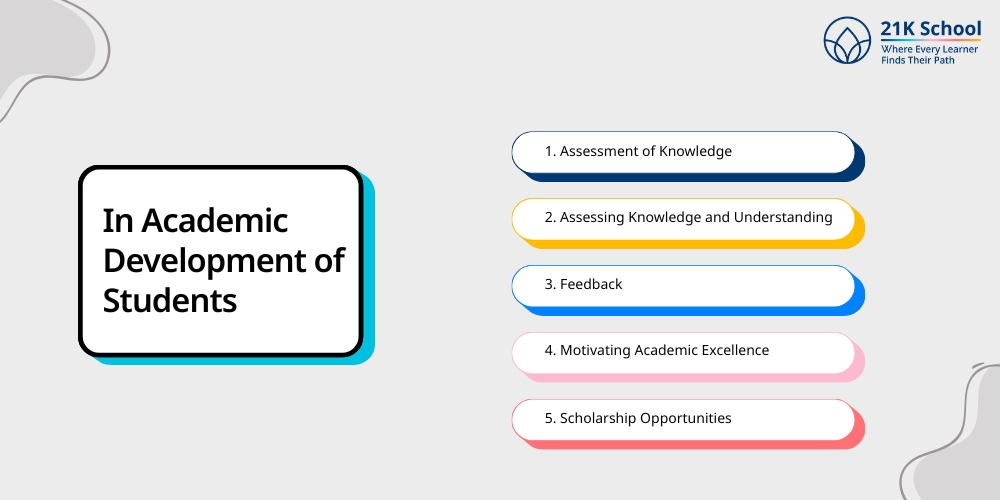 21K School
Where Every Learner Finds Their Path

In Academic Development of Students

1. Assessment of Knowledge

2. Assessing Knowledge and Understanding

3. Feedback

4. Motivating Academic Excellence

5. Scholarship Opportunities